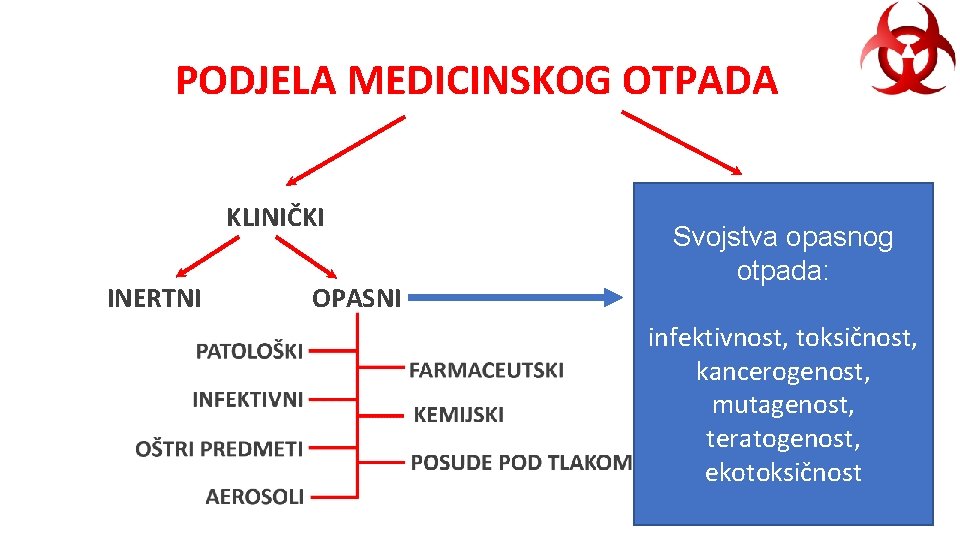 PODJELA MEDICINSKOG OTPADA

KLINIČKI

INERTNI

OPASNI

PATOLOŠKI

INFEKTIVNI

OŠTRI PREDMETI

AEROSOLI

FARMACEUTSKI

KEMIJSKI

POSUDE POD TLAKOM

Svojstva opasnog otpada:

infektivnost, toksičnost, kancerogenost, mutagenost, teratogenost, ekotoksičnost